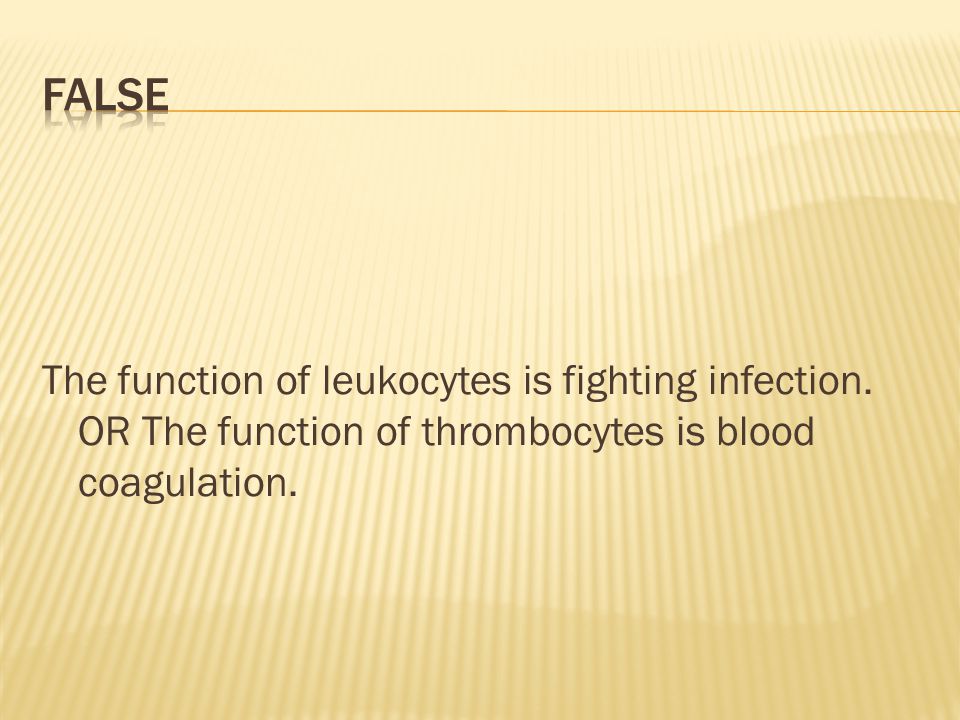 FALSE

The function of leukocytes is fighting infection. OR The function of thrombocytes is blood coagulation.